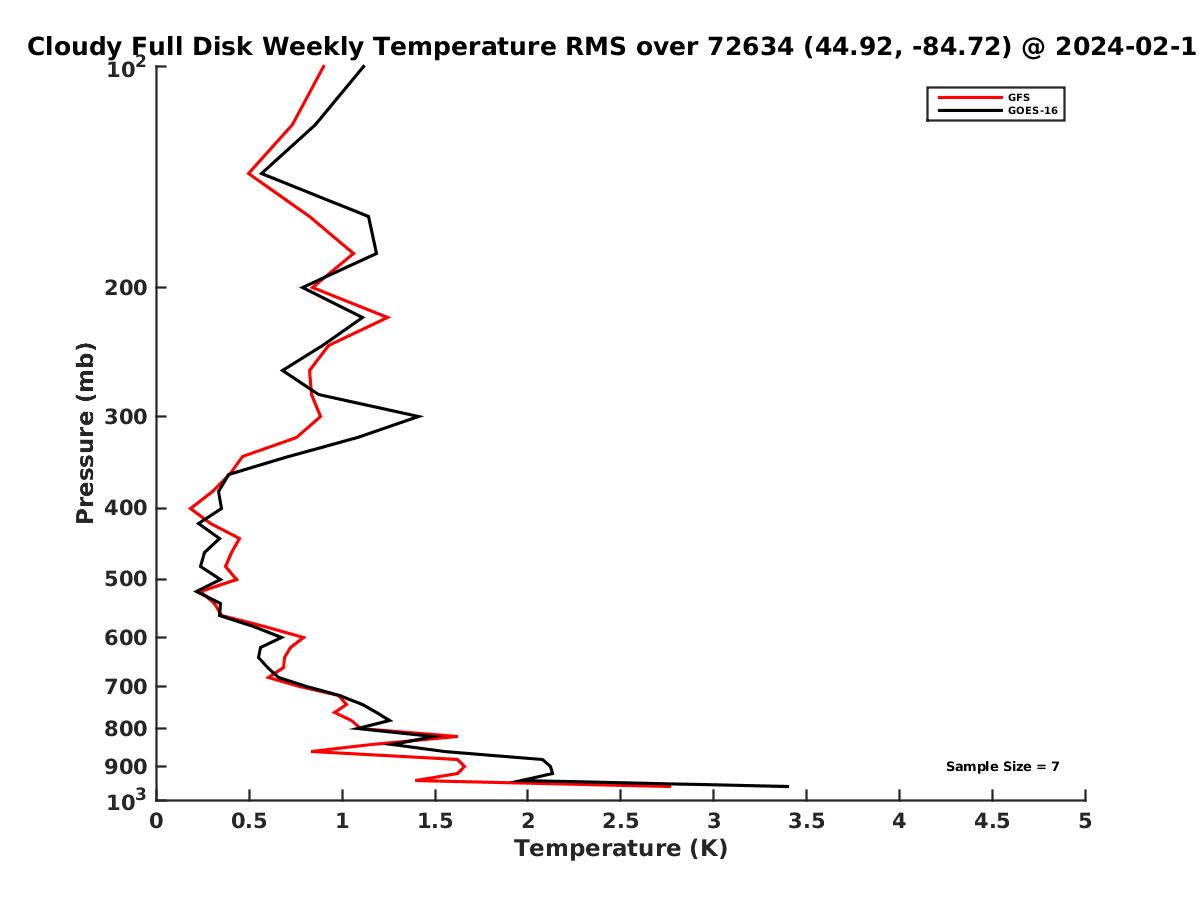 Cloudy Full Disk Weekly Temperature RMS over 72634 (44.92, -84.72) @ 2024-02-1

GFS
GOES-16

Pressure (mb)

$10^2$
200
300
400
500
600
700
800
900
$10^3$

Sample Size = 7

0
0.5
1
1.5
2
2.5
3
3.5
4
4.5
5

Temperature (K)